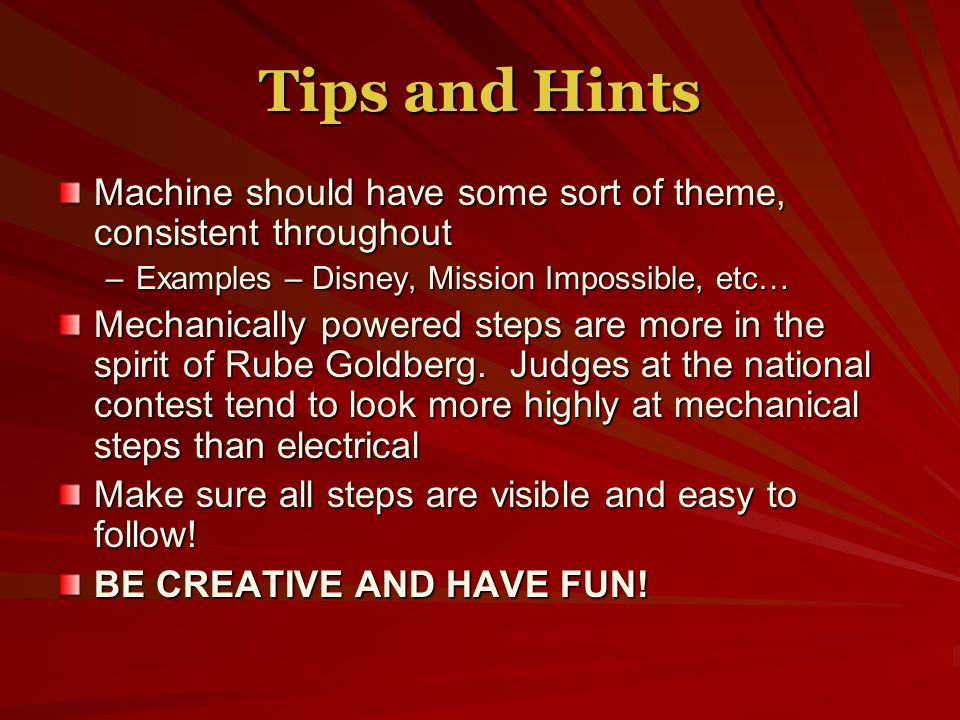 Tips and Hints

Machine should have some sort of theme, consistent throughout

– Examples – Disney, Mission Impossible, etc…

Mechanically powered steps are more in the spirit of Rube Goldberg. Judges at the national contest tend to look more highly at mechanical steps than electrical

Make sure all steps are visible and easy to follow!

BE CREATIVE AND HAVE FUN!